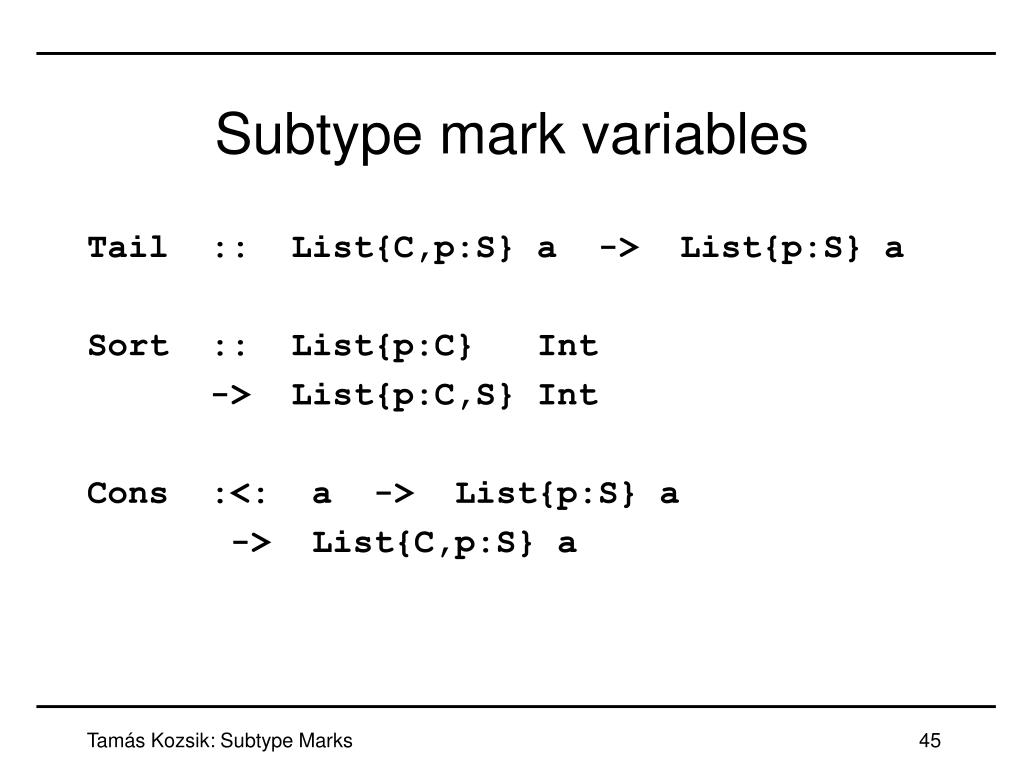 Subtype mark variables

Tail :: List{C,p:S} a -> List{p:S} a

Sort :: List{p:C} Int
-> List{p:C,S} Int

Cons :<: a -> List{p:S} a
-> List{C,p:S} a

Tamás Kozsik: Subtype Marks

45